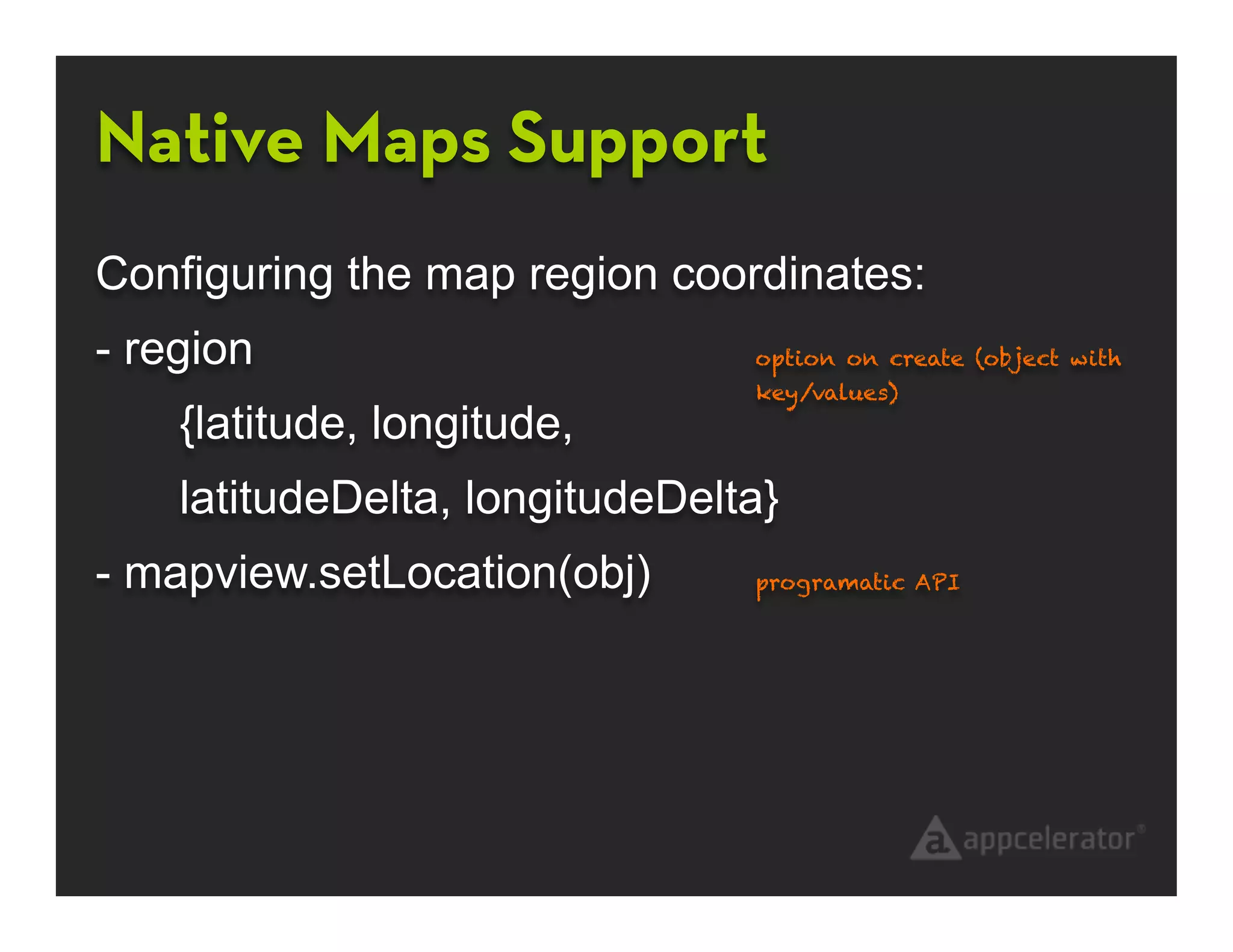 Native Maps Support

Configuring the map region coordinates:

- region

option on create (object with key/values)

{latitude, longitude,

latitudeDelta, longitudeDelta}

- mapview.setLocation(obj)

programatic API

appcelerator®